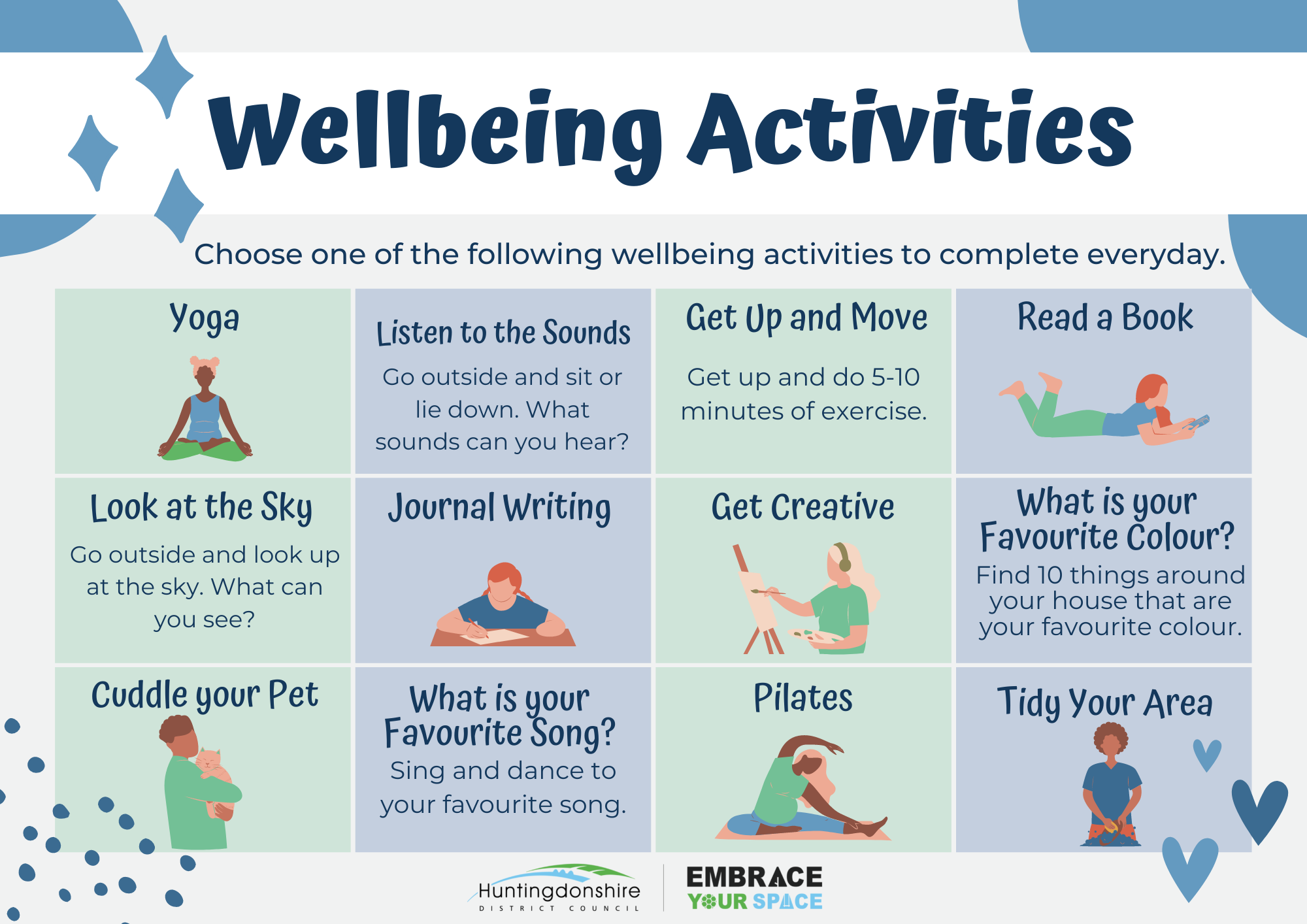 Wellbeing Activities

Choose one of the following wellbeing activities to complete everyday.

Yoga

Listen to the Sounds

Go outside and sit or lie down. What sounds can you hear?

Get Up and Move

Get up and do 5-10 minutes of exercise.

Read a Book

Look at the Sky

Go outside and look up at the sky. What can you see?

Journal Writing

Get Creative

What is your Favourite Colour?

Find 10 things around your house that are your favourite colour.

Cuddle your Pet

What is your Favourite Song?

Sing and dance to your favourite song.

Pilates

Tidy Your Area

Huntingdonshire
DISTRICT COUNCIL

EMBRACE
YOUR SPACE